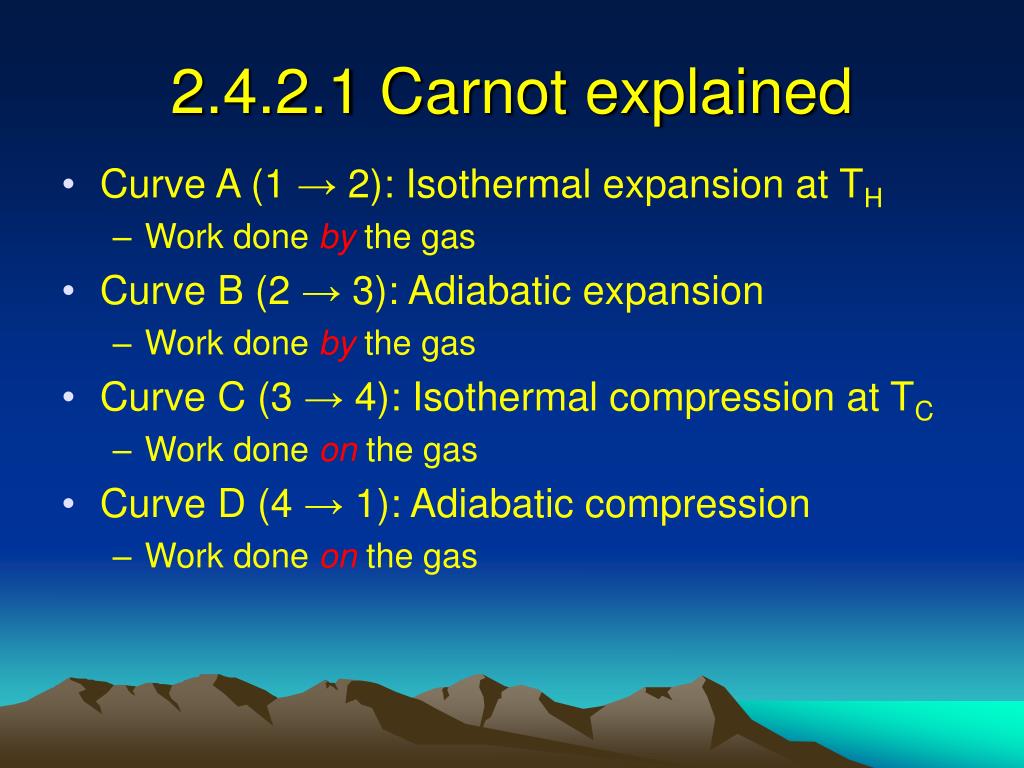 2.4.2.1 Carnot explained

• Curve A (1 → 2): Isothermal expansion at $T_H$
  – Work done by the gas
• Curve B (2 → 3): Adiabatic expansion
  – Work done by the gas
• Curve C (3 → 4): Isothermal compression at $T_C$
  – Work done on the gas
• Curve D (4 → 1): Adiabatic compression
  – Work done on the gas